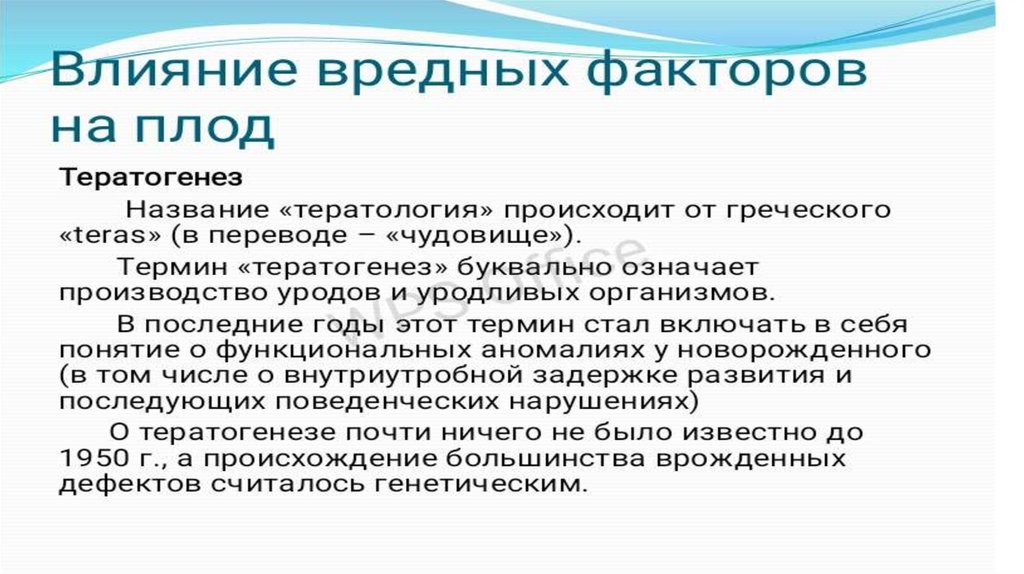 Влияние вредных факторов на плод

Тератогенез

Название «тератология» происходит от греческого «teras» (в переводе – «чудовище»).

Термин «тератогенез» буквально означает производство уродов и уродливых организмов.

В последние годы этот термин стал включать в себя понятие о функциональных аномалиях у новорожденного (в том числе о внутриутробной задержке развития и последующих поведенческих нарушениях)

О тератогенезе почти ничего не было известно до 1950 г., а происхождение большинства врожденных дефектов считалось генетическим.

WPS Office